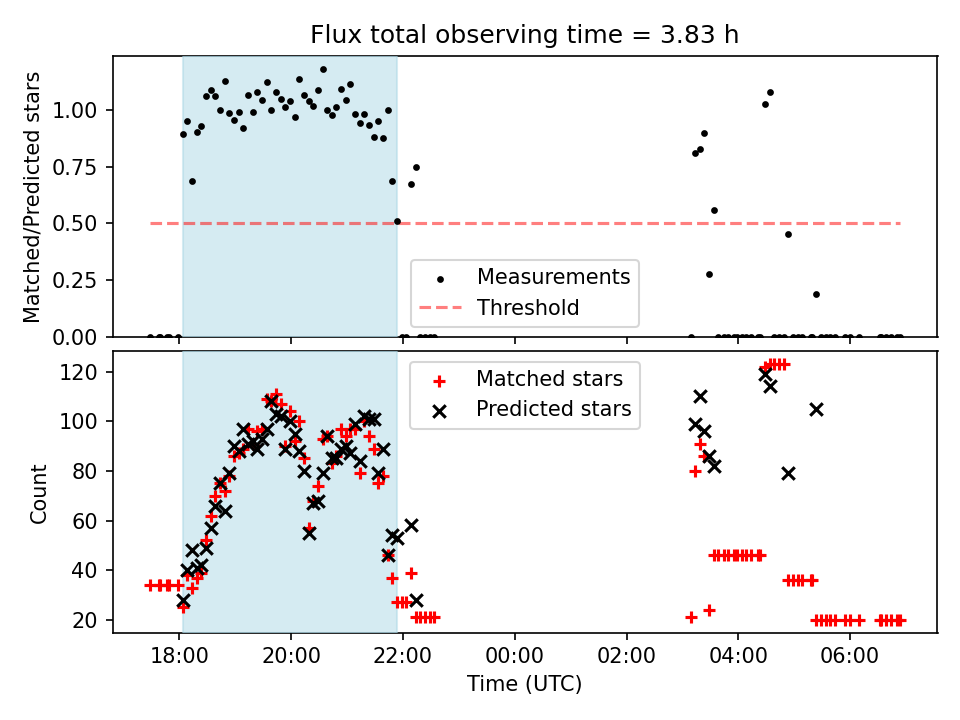 Flux total observing time = 3.83 h

Matched/Predicted stars

1.00
0.75
0.50
0.25
0.00

Measurements
Threshold

Count

120
100
80
60
40
20

Matched stars
Predicted stars

18:00
20:00
22:00
00:00
02:00
04:00
06:00

Time (UTC)